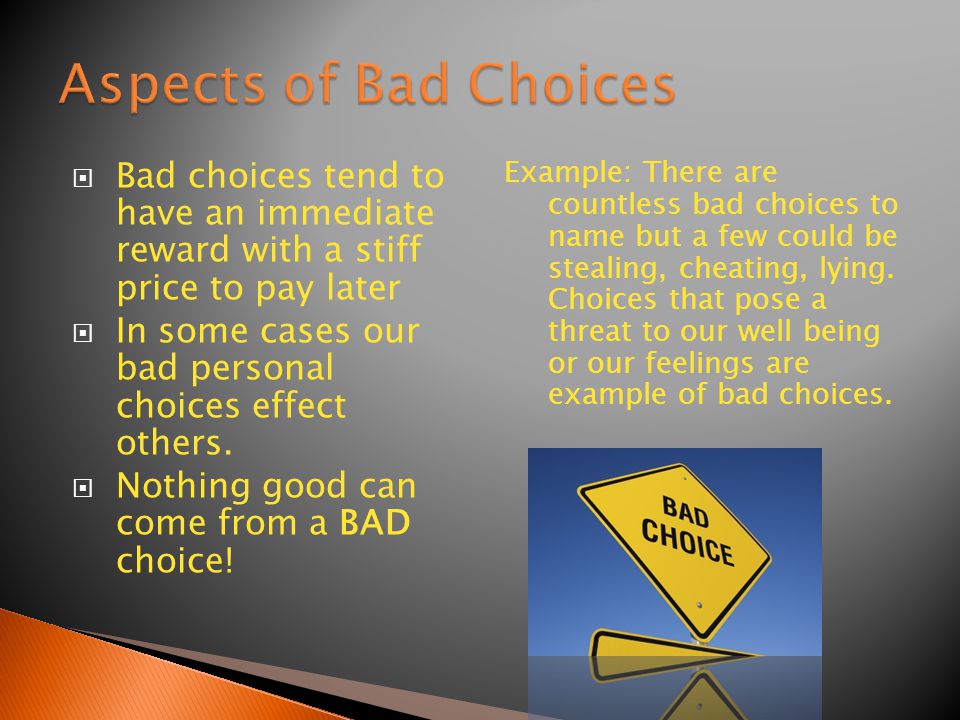 Aspects of Bad Choices

- Bad choices tend to have an immediate reward with a stiff price to pay later
- In some cases our bad personal choices effect others.
- Nothing good can come from a BAD choice!

Example: There are countless bad choices to name but a few could be stealing, cheating, lying. Choices that pose a threat to our well being or our feelings are example of bad choices.

BAD CHOICE